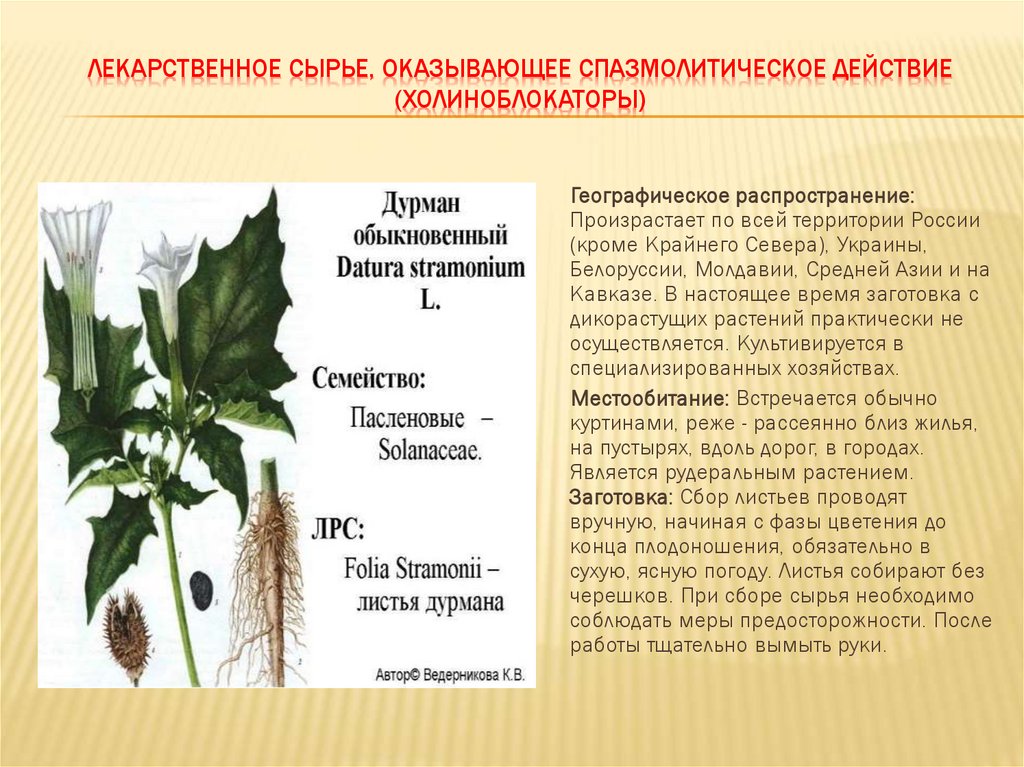 ЛЕКАРСТВЕННОЕ СЫРЬЕ, ОКАЗЫВАЮЩЕЕ СПАЗМОЛИТИЧЕСКОЕ ДЕЙСТВИЕ (ХОЛИНОБЛОКАТОРЫ)

Дурман обыкновенный Datura stramonium L.

Семейство:
Пасленовые – Solanaceae.

ЛРС:
Folia Stramonii – листья дурмана

Автор© Ведерникова К.В.

Географическое распространение: Произрастает по всей территории России (кроме Крайнего Севера), Украины, Белоруссии, Молдавии, Средней Азии и на Кавказе. В настоящее время заготовка с дикорастущих растений практически не осуществляется. Культивируется в специализированных хозяйствах.

Местообитание: Встречается обычно куртинами, реже - рассеянно близ жилья, на пустырях, вдоль дорог, в городах. Является рудеральным растением.

Заготовка: Сбор листьев проводят вручную, начиная с фазы цветения до конца плодоношения, обязательно в сухую, ясную погоду. Листья собирают без черешков. При сборе сырья необходимо соблюдать меры предосторожности. После работы тщательно вымыть руки.